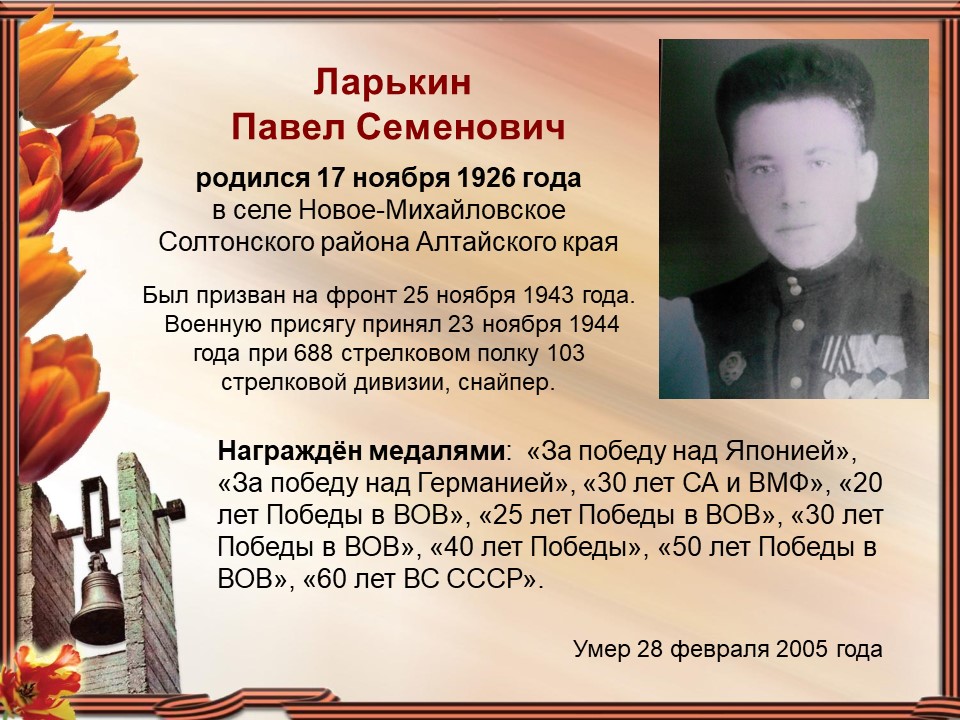 Ларькин
Павел Семенович

родился 17 ноября 1926 года
в селе Новое-Михайловское
Солтонского района Алтайского края

Был призван на фронт 25 ноября 1943 года. Военную присягу принял 23 ноября 1944 года при 688 стрелковом полку 103 стрелковой дивизии, снайпер.

Награждён медалями: «За победу над Японией», «За победу над Германией», «30 лет СА и ВМФ», «20 лет Победы в ВОВ», «25 лет Победы в ВОВ», «30 лет Победы в ВОВ», «40 лет Победы», «50 лет Победы в ВОВ», «60 лет ВС СССР».

Умер 28 февраля 2005 года